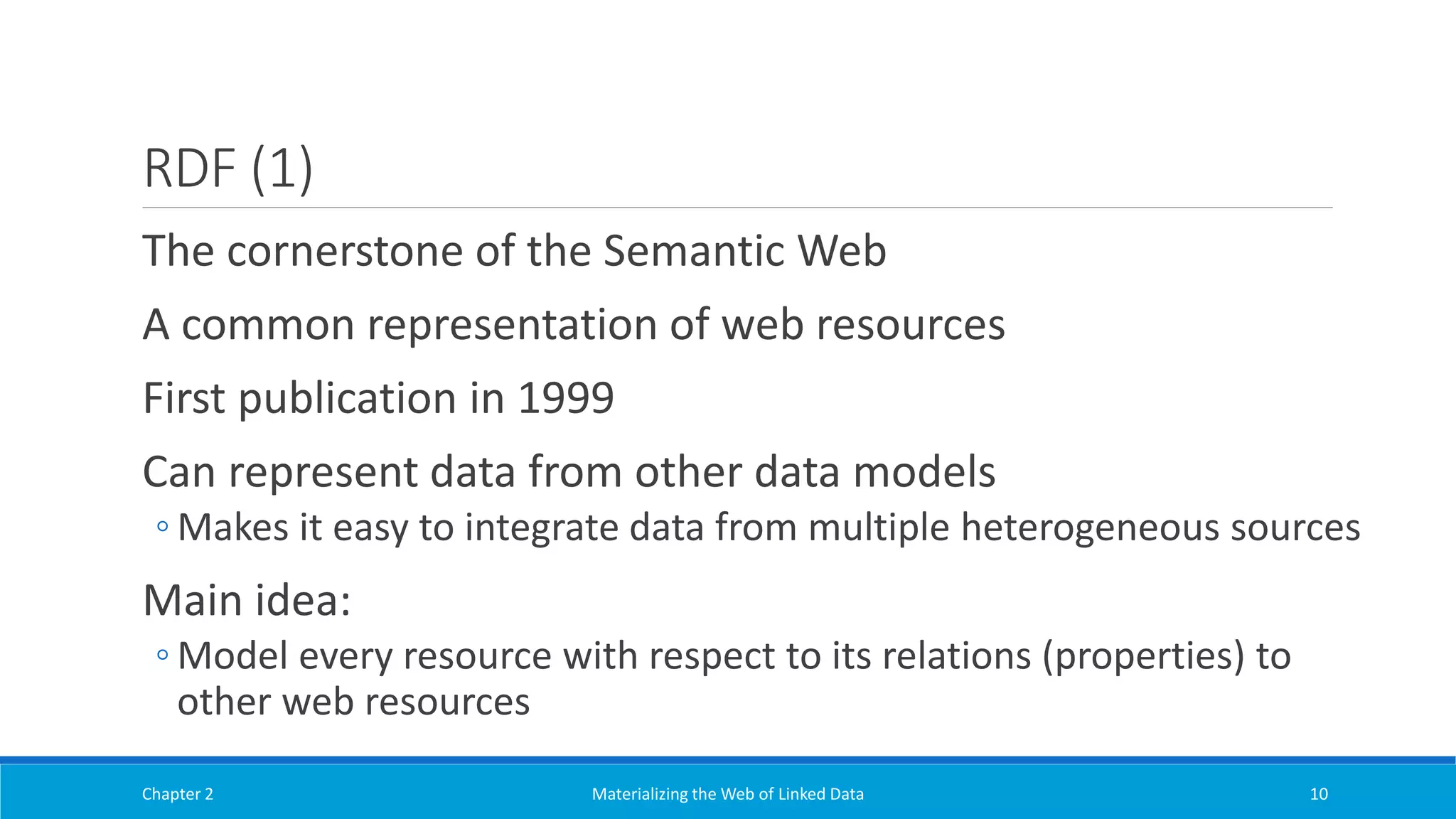 RDF (1)

The cornerstone of the Semantic Web

A common representation of web resources

First publication in 1999

Can represent data from other data models

◦ Makes it easy to integrate data from multiple heterogeneous sources

Main idea:

◦ Model every resource with respect to its relations (properties) to other web resources

Chapter 2 Materializing the Web of Linked Data 10